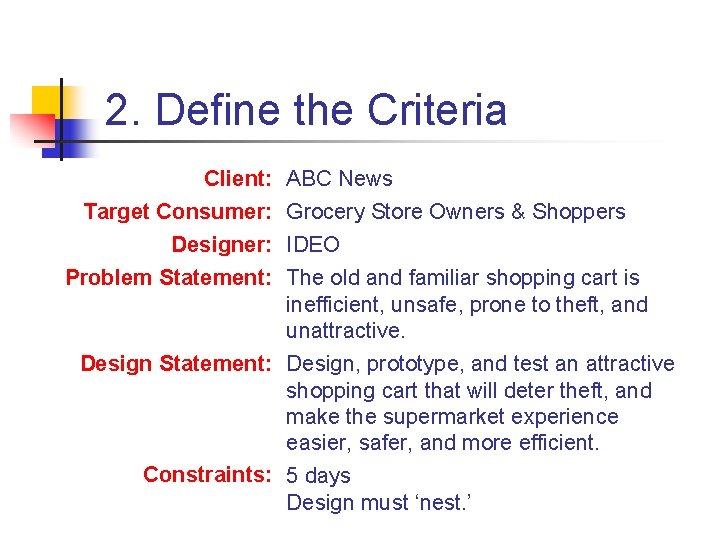 2. Define the Criteria

Client: ABC News

Target Consumer: Grocery Store Owners & Shoppers

Designer: IDEO

Problem Statement: The old and familiar shopping cart is inefficient, unsafe, prone to theft, and unattractive.

Design Statement: Design, prototype, and test an attractive shopping cart that will deter theft, and make the supermarket experience easier, safer, and more efficient.

Constraints: 5 days
Design must ‘nest.’